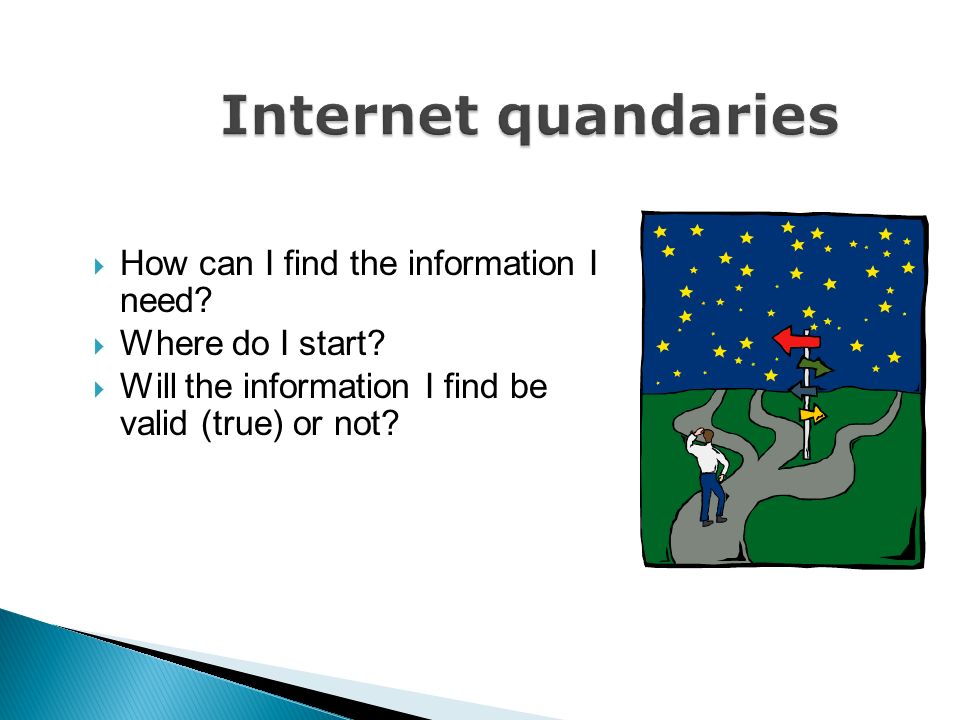 Internet quandaries

How can I find the information I need?
Where do I start?
Will the information I find be valid (true) or not?